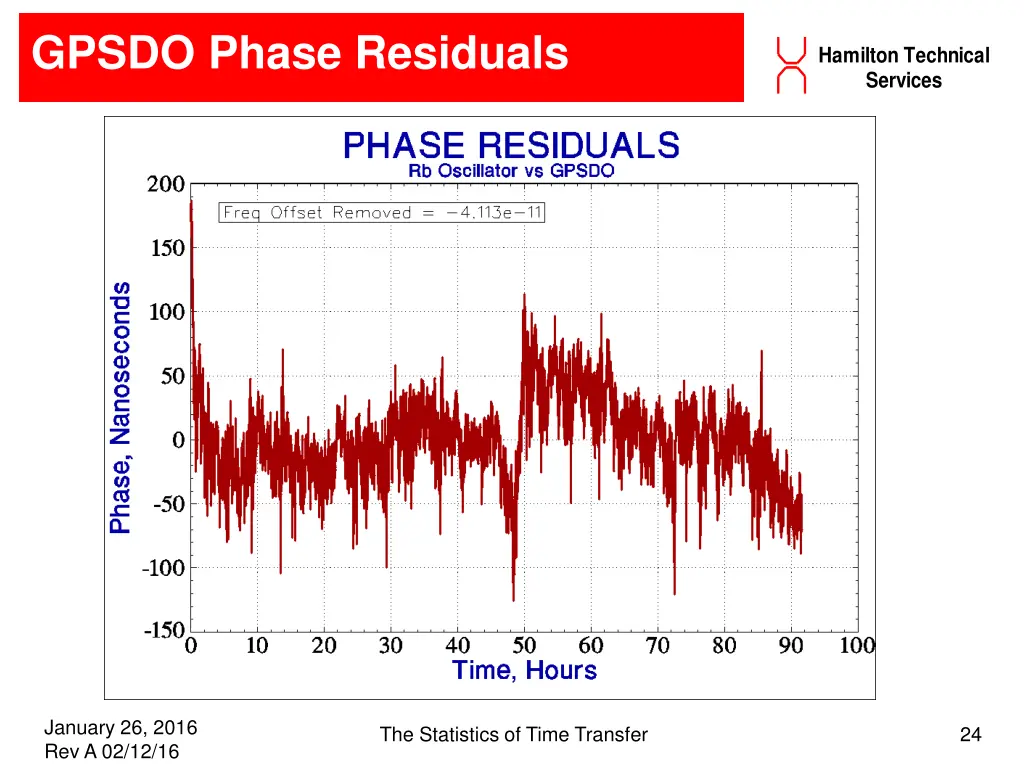 GPSDO Phase Residuals

Hamilton Technical Services

PHASE RESIDUALS
Rb Oscillator vs GPSDO

Freq Offset Removed = −4.113e−11

Phase, Nanoseconds

200
150
100
50
0
-50
-100
-150

0 10 20 30 40 50 60 70 80 90 100

Time, Hours

January 26, 2016
Rev A 02/12/16

The Statistics of Time Transfer

24